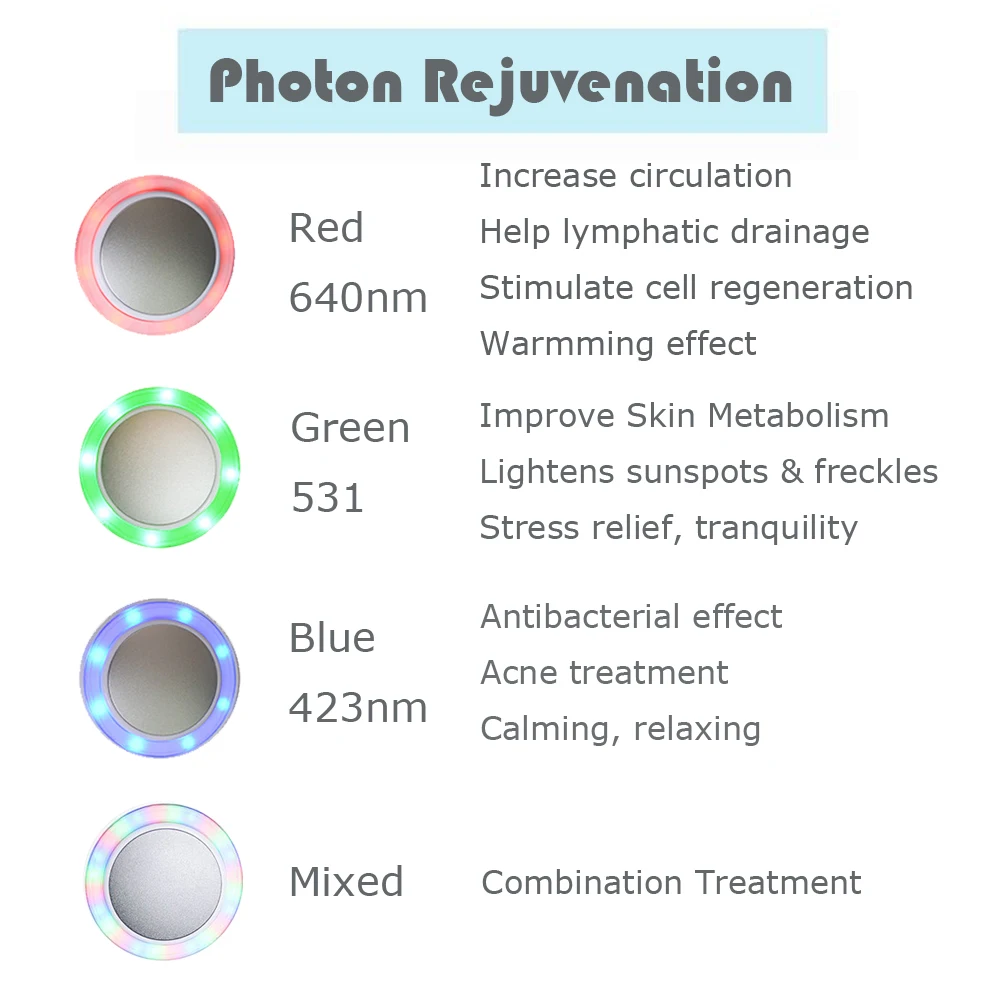 Photon Rejuvenation

Red
640nm

Increase circulation
Help lymphatic drainage
Stimulate cell regeneration
Warmming effect

Green
531

Improve Skin Metabolism
Lightens sunspots & freckles
Stress relief, tranquility

Blue
423nm

Antibacterial effect
Acne treatment
Calming, relaxing

Mixed

Combination Treatment